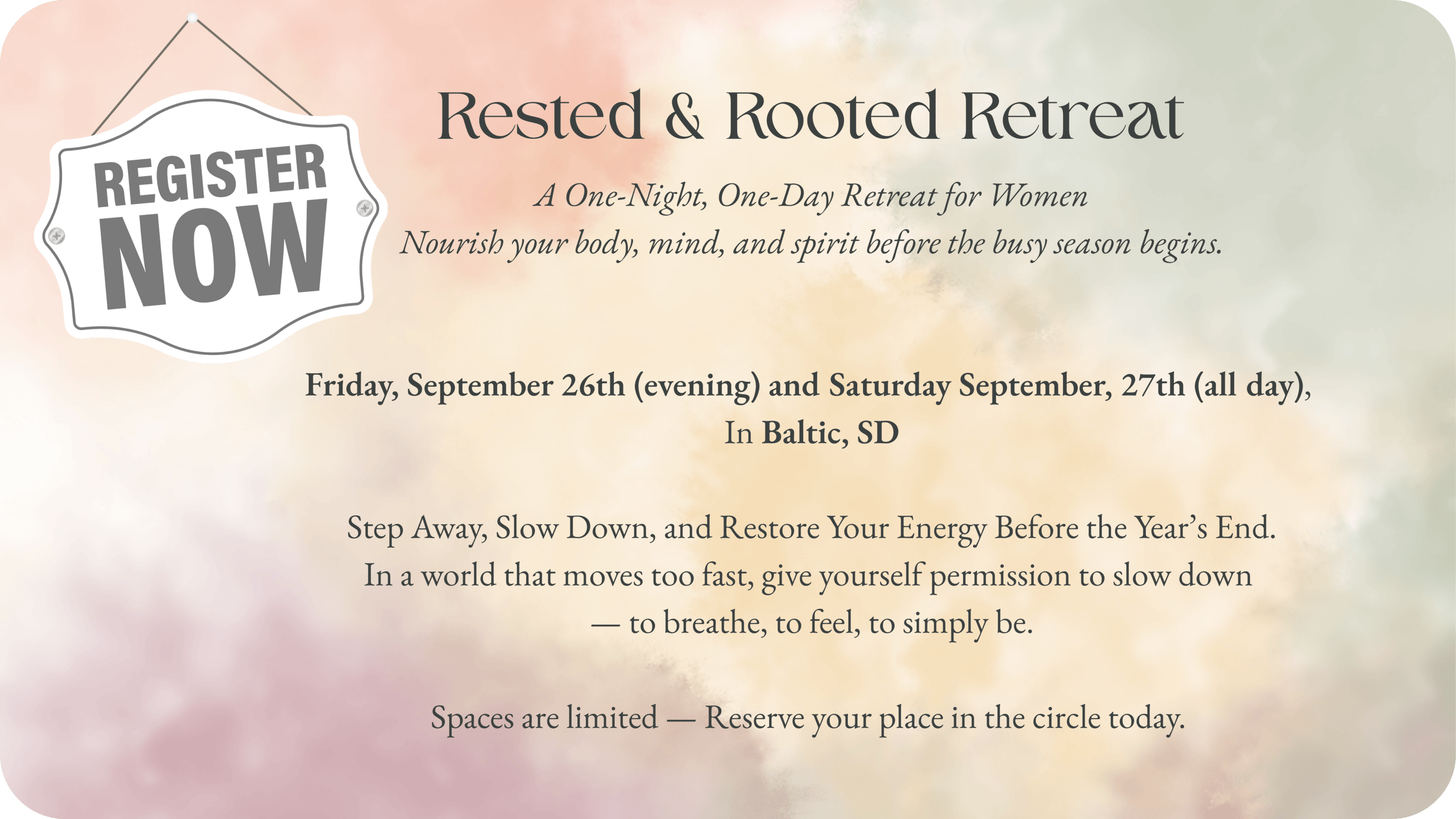 REGISTER NOW

Rested & Rooted Retreat

A One-Night, One-Day Retreat for Women
Nourish your body, mind, and spirit before the busy season begins.

Friday, September 26th (evening) and Saturday September, 27th (all day), In Baltic, SD

Step Away, Slow Down, and Restore Your Energy Before the Year's End.
In a world that moves too fast, give yourself permission to slow down — to breathe, to feel, to simply be.

Spaces are limited — Reserve your place in the circle today.